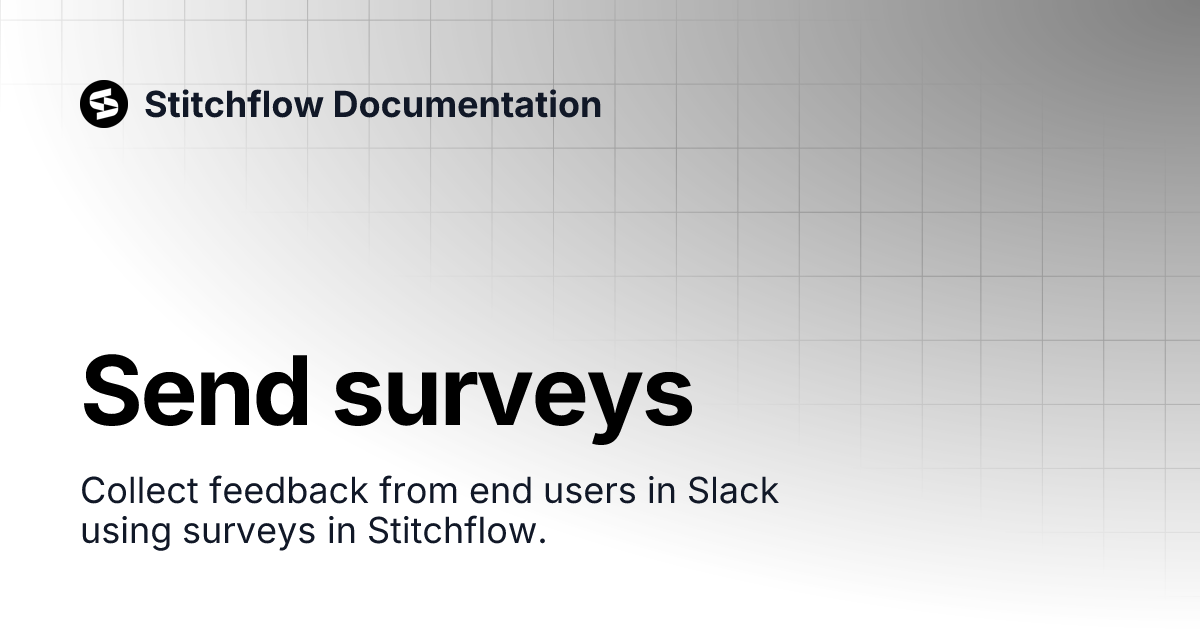 Stitchflow Documentation

Send surveys

Collect feedback from end users in Slack using surveys in Stitchflow.